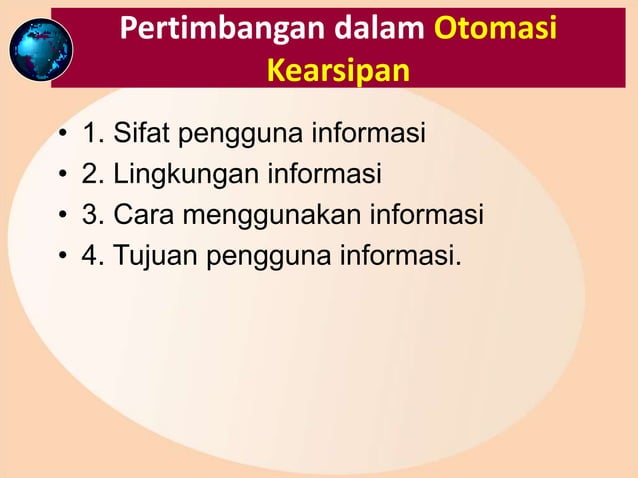 Pertimbangan dalam Otomasi Kearsipan

• 1. Sifat pengguna informasi
• 2. Lingkungan informasi
• 3. Cara menggunakan informasi
• 4. Tujuan pengguna informasi.